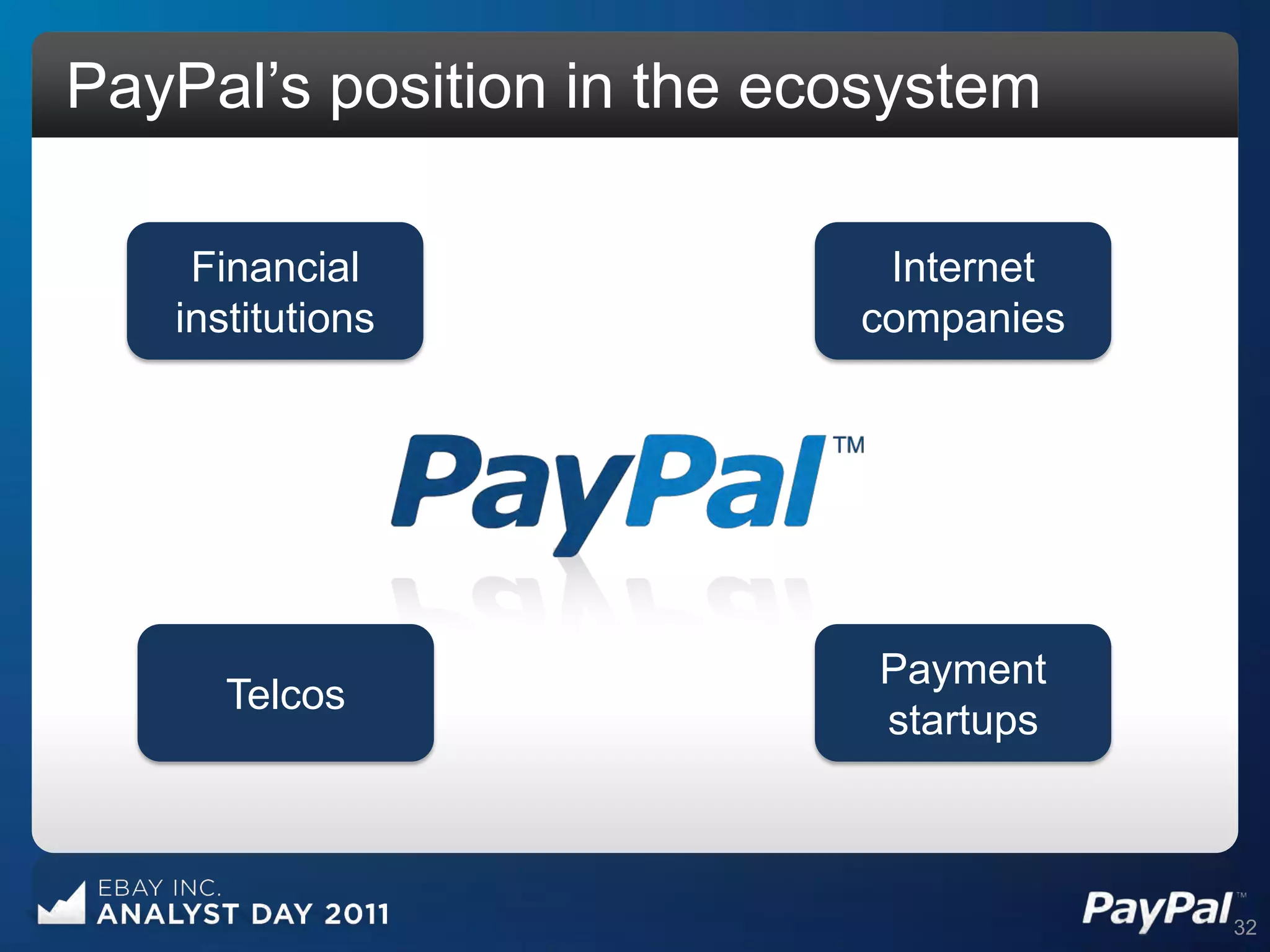 PayPal's position in the ecosystem

Financial institutions

Internet companies

PayPal™

Telcos

Payment startups

EBAY INC.
ANALYST DAY 2011

PayPal™

32